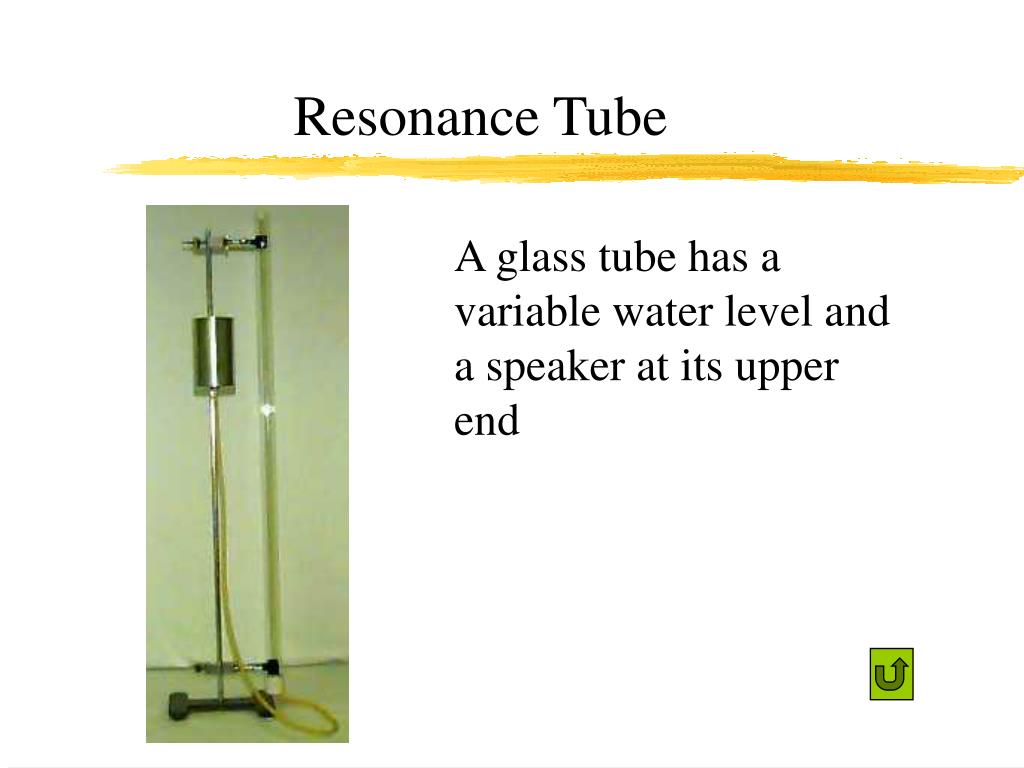 Resonance Tube

A glass tube has a variable water level and a speaker at its upper end